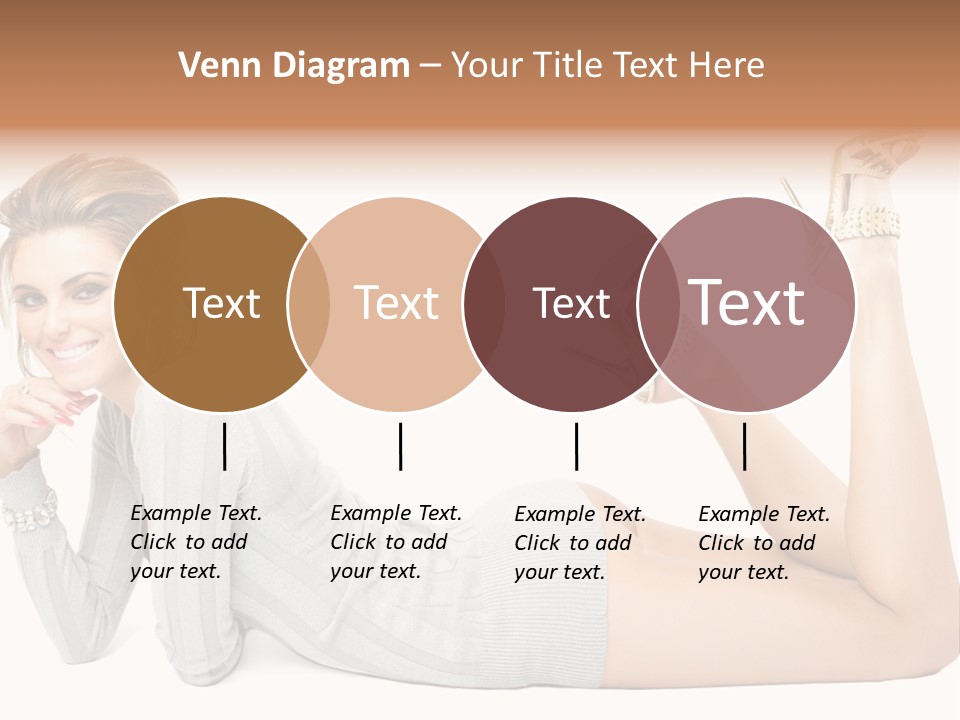 Venn Diagram – Your Title Text Here

Text

Text

Text

Text

Example Text. Click to add your text.

Example Text. Click to add your text.

Example Text. Click to add your text.

Example Text. Click to add your text.